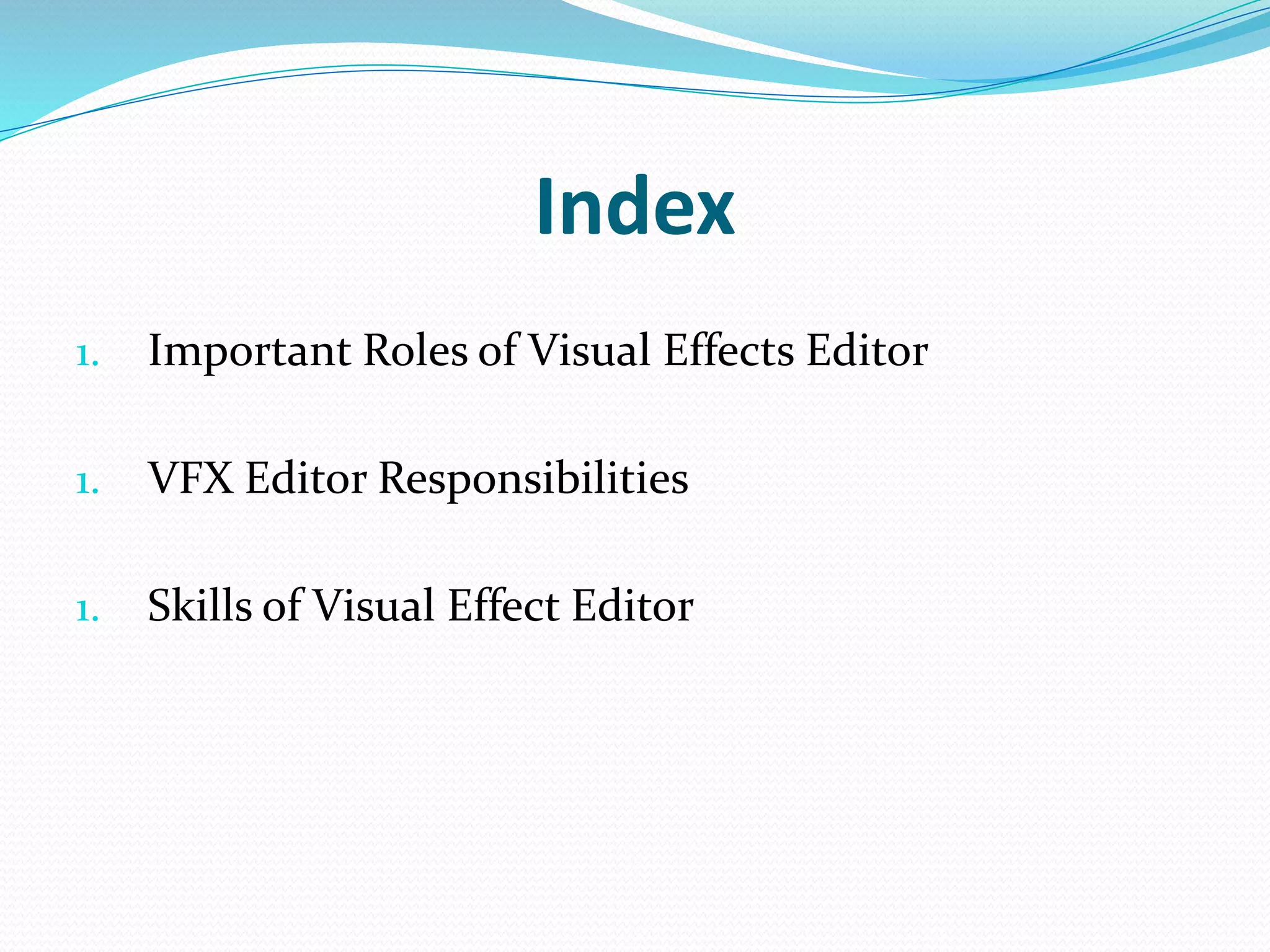 Index

1. Important Roles of Visual Effects Editor

1. VFX Editor Responsibilities

1. Skills of Visual Effect Editor